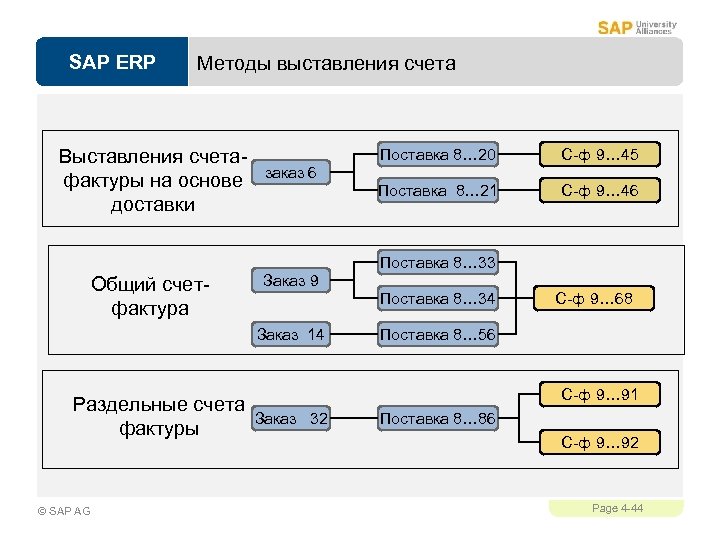 SAP University Alliances

SAP ERP

Методы выставления счета

Выставления счета-фактуры на основе доставки

заказ 6

Поставка 8...20

Поставка 8...21

С-ф 9...45

С-ф 9...46

Общий счет-фактура

Заказ 9

Заказ 14

Поставка 8...33

Поставка 8...34

Поставка 8...56

С-ф 9...68

Раздельные счета фактуры

Заказ 32

Поставка 8...86

С-ф 9...91

С-ф 9...92

© SAP AG

Page 4-44